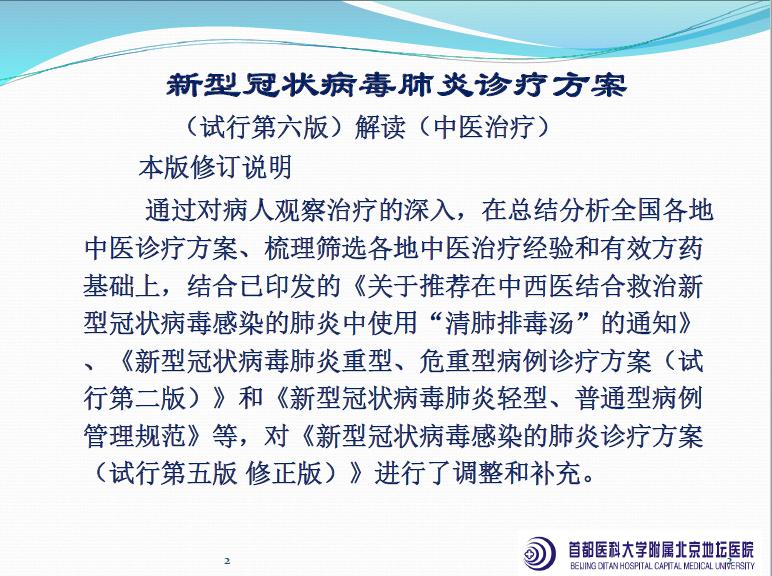 新型冠状病毒肺炎诊疗方案

（试行第六版）解读（中医治疗）

本版修订说明

通过对病人观察治疗的深入，在总结分析全国各地中医诊疗方案、梳理筛选各地中医治疗经验和有效方药基础上，结合已印发的《关于推荐在中西医结合救治新型冠状病毒感染的肺炎中使用“清肺排毒汤”的通知》、《新型冠状病毒肺炎重型、危重型病例诊疗方案（试行第二版）》和《新型冠状病毒肺炎轻型、普通型病例管理规范》等，对《新型冠状病毒感染的肺炎诊疗方案（试行第五版 修正版）》进行了调整和补充。

2

首都医科大学附属北京地坛医院
BEIJING DITAN HOSPITAL CAPITAL MEDICAL UNIVERSITY